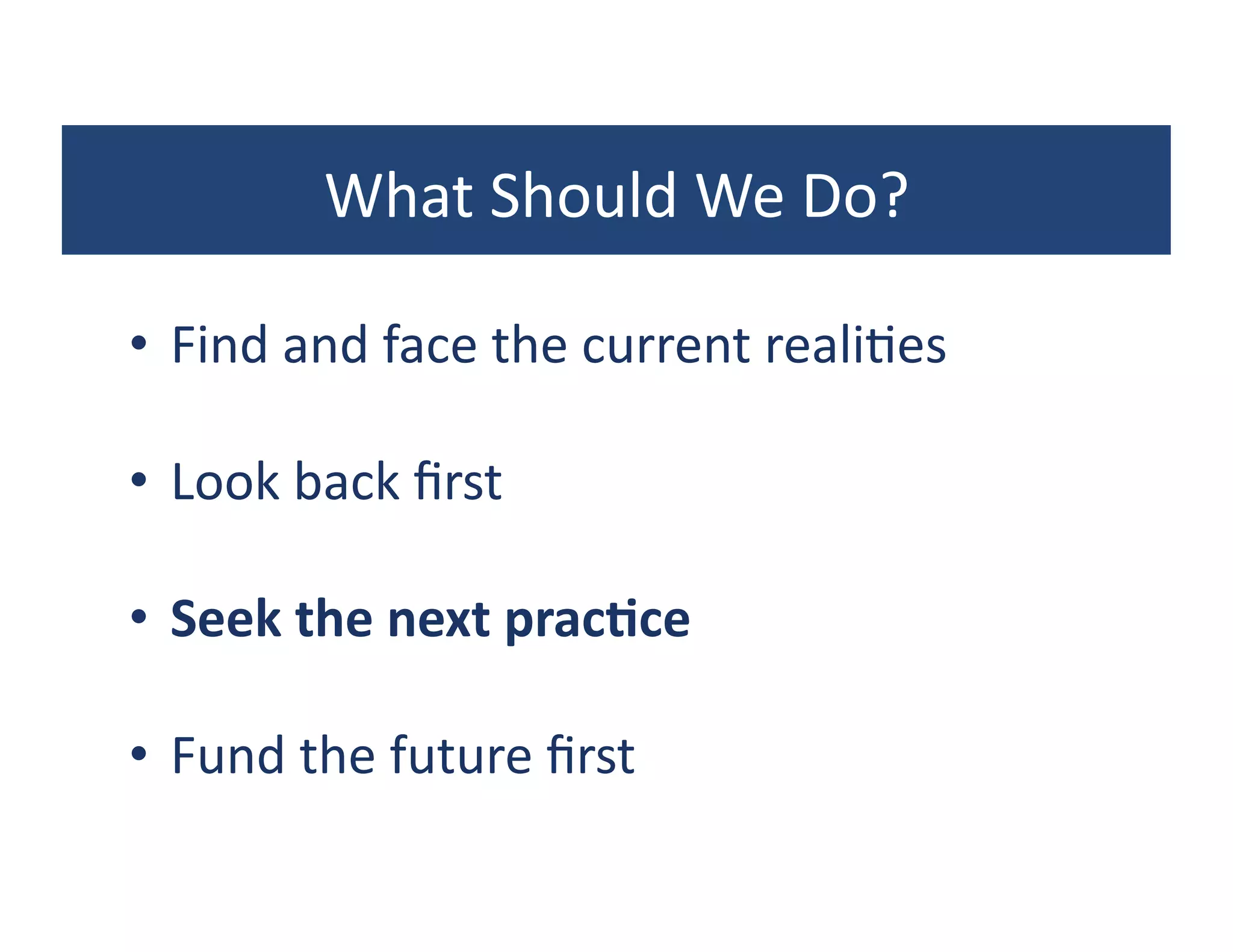 What Should We Do?

• Find and face the current realities

• Look back first

• Seek the next practice

• Fund the future first